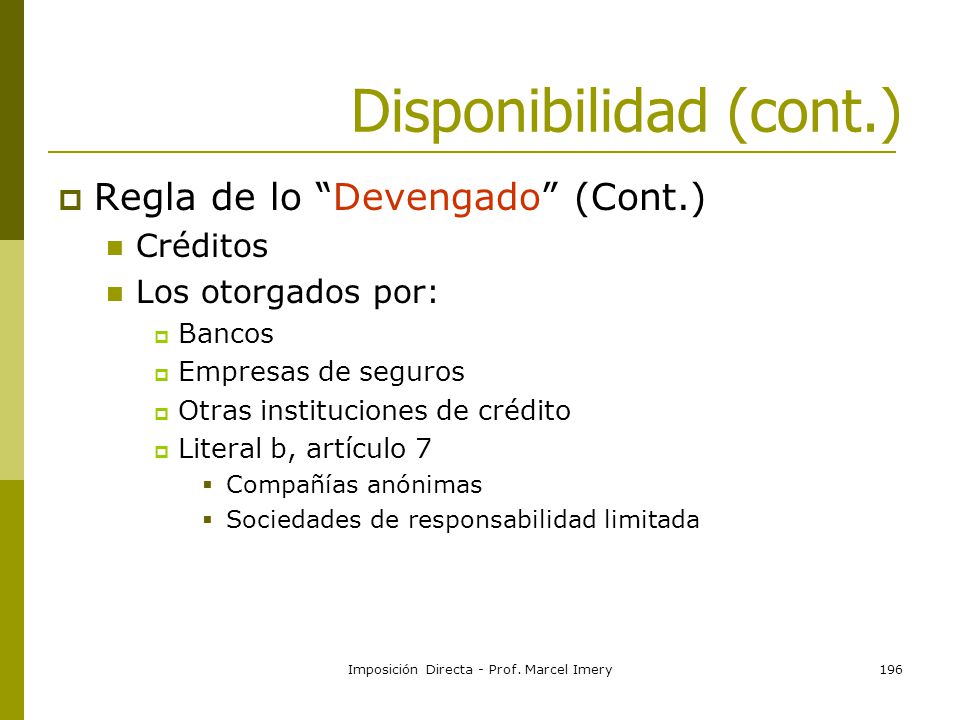 Disponibilidad (cont.)

Regla de lo “Devengado” (Cont.)

Créditos

Los otorgados por:

Bancos

Empresas de seguros

Otras instituciones de crédito

Literal b, artículo 7

Compañías anónimas

Sociedades de responsabilidad limitada

Imposición Directa - Prof. Marcel Imery

196